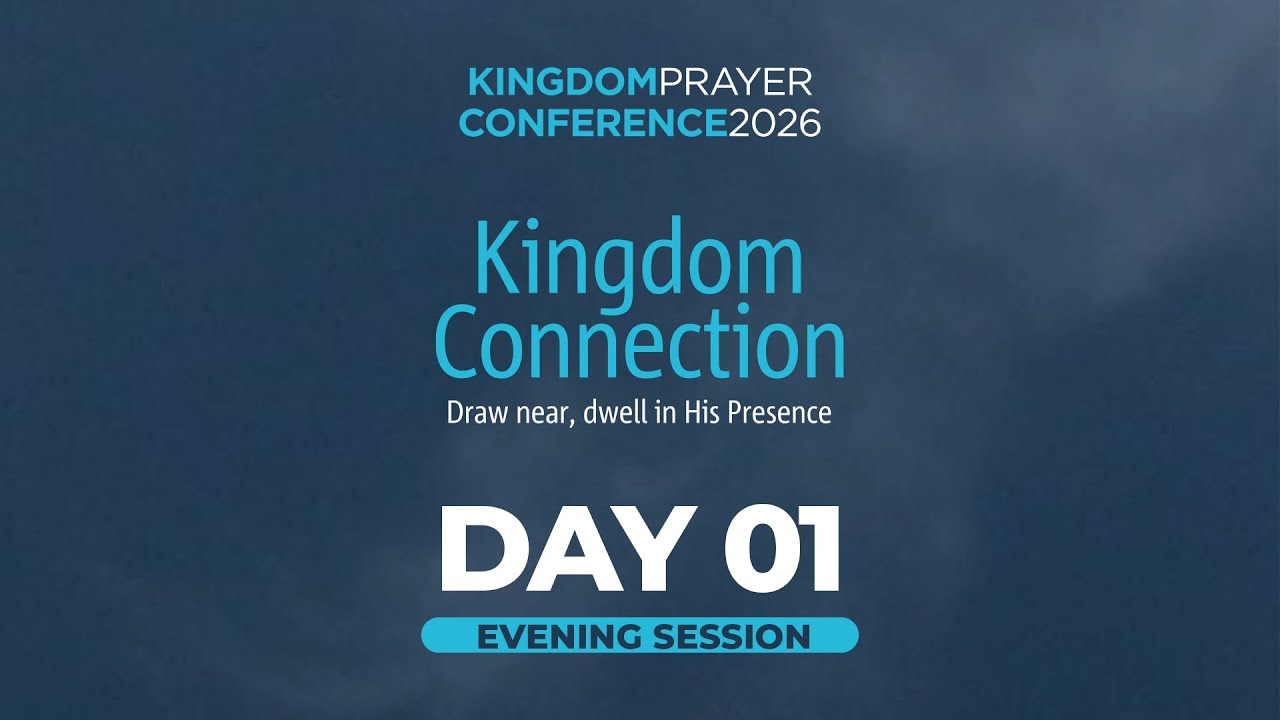 KINGDOMPRAYER
CONFERENCE2026

Kingdom
Connection

Draw near, dwell in His Presence

DAY 01

EVENING SESSION